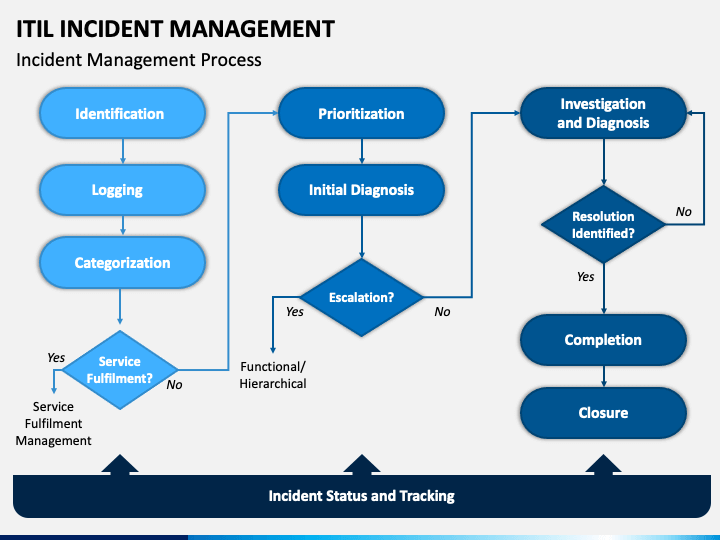 ITIL INCIDENT MANAGEMENT

Incident Management Process

Identification

Logging

Categorization

Service Fulfilment?

Yes

No

Service Fulfilment Management

Prioritization

Initial Diagnosis

Escalation?

Yes

No

Functional/ Hierarchical

Investigation and Diagnosis

Resolution Identified?

No

Yes

Completion

Closure

Incident Status and Tracking